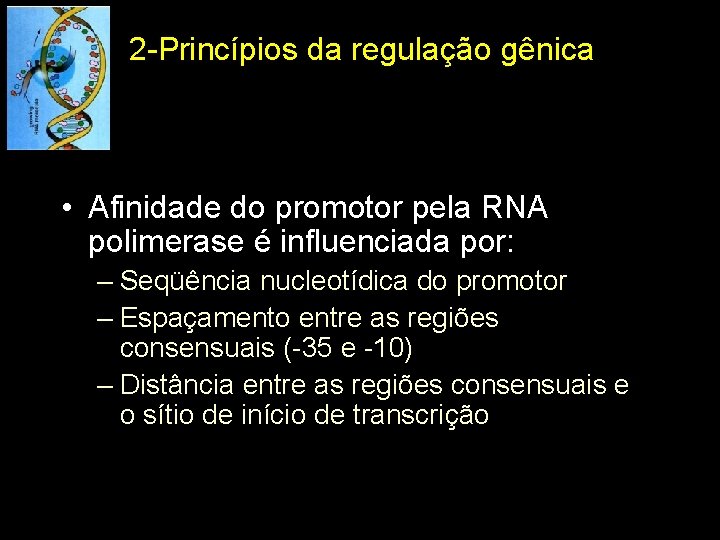 2-Princípios da regulação gênica

• Afinidade do promotor pela RNA polimerase é influenciada por:
– Seqüência nucleotídica do promotor
– Espaçamento entre as regiões consensuais (-35 e -10)
– Distância entre as regiões consensuais e o sítio de início de transcrição